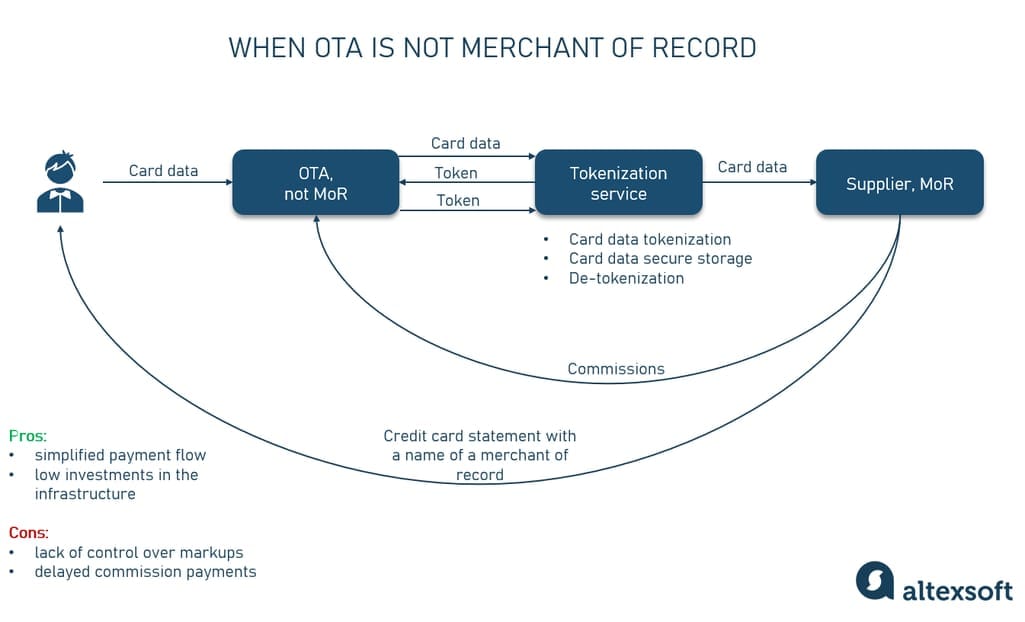 WHEN OTA IS NOT MERCHANT OF RECORD

Card data

OTA, not MoR

Card data

Token

Token

Tokenization service

Card data

Supplier, MoR

• Card data tokenization
• Card data secure storage
• De-tokenization

Commissions

Credit card statement with a name of a merchant of record

Pros:
• simplified payment flow
• low investments in the infrastructure

Cons:
• lack of control over markups
• delayed commission payments

altexsoft